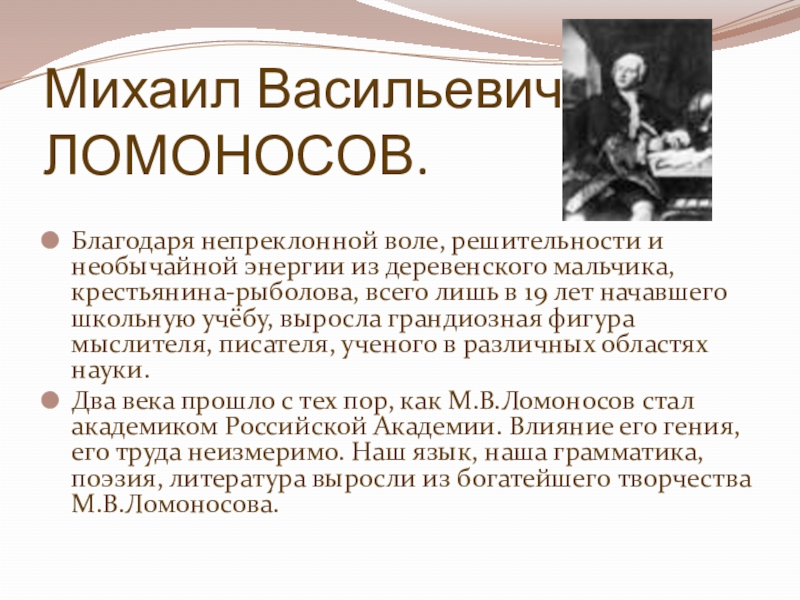 Михаил Васильевич ЛОМОНОСОВ.

Благодаря непреклонной воле, решительности и необычайной энергии из деревенского мальчика, крестьянина-рыболова, всего лишь в 19 лет начавшего школьную учёбу, выросла грандиозная фигура мыслителя, писателя, ученого в различных областях науки.

Два века прошло с тех пор, как М.В.Ломоносов стал академиком Российской Академии. Влияние его гения, его труда неизмеримо. Наш язык, наша грамматика, поэзия, литература выросли из богатейшего творчества М.В.Ломоносова.